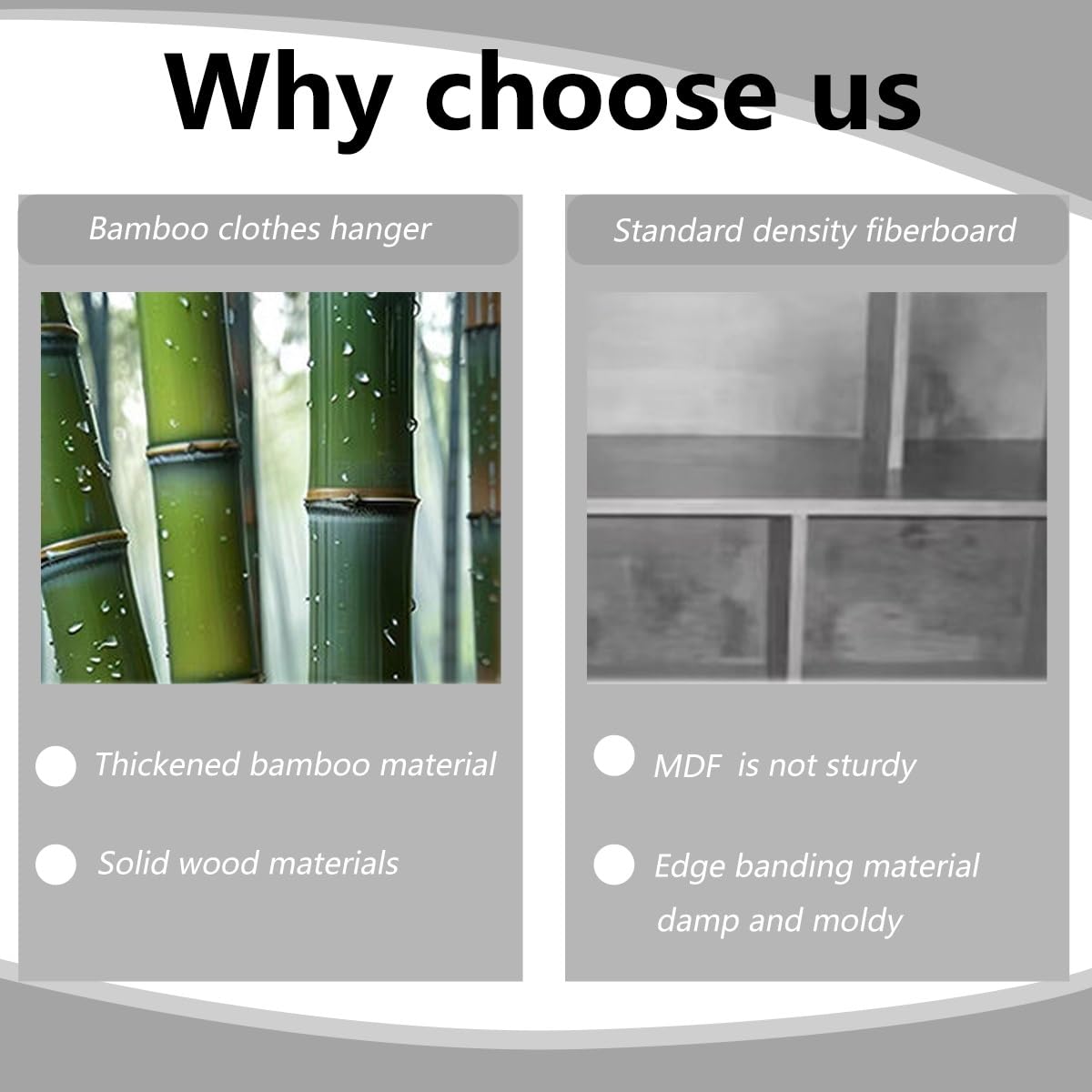 Why choose us

Bamboo clothes hanger

Thickened bamboo material

Solid wood materials

Standard density fiberboard

MDF  is not sturdy

Edge banding material damp and moldy